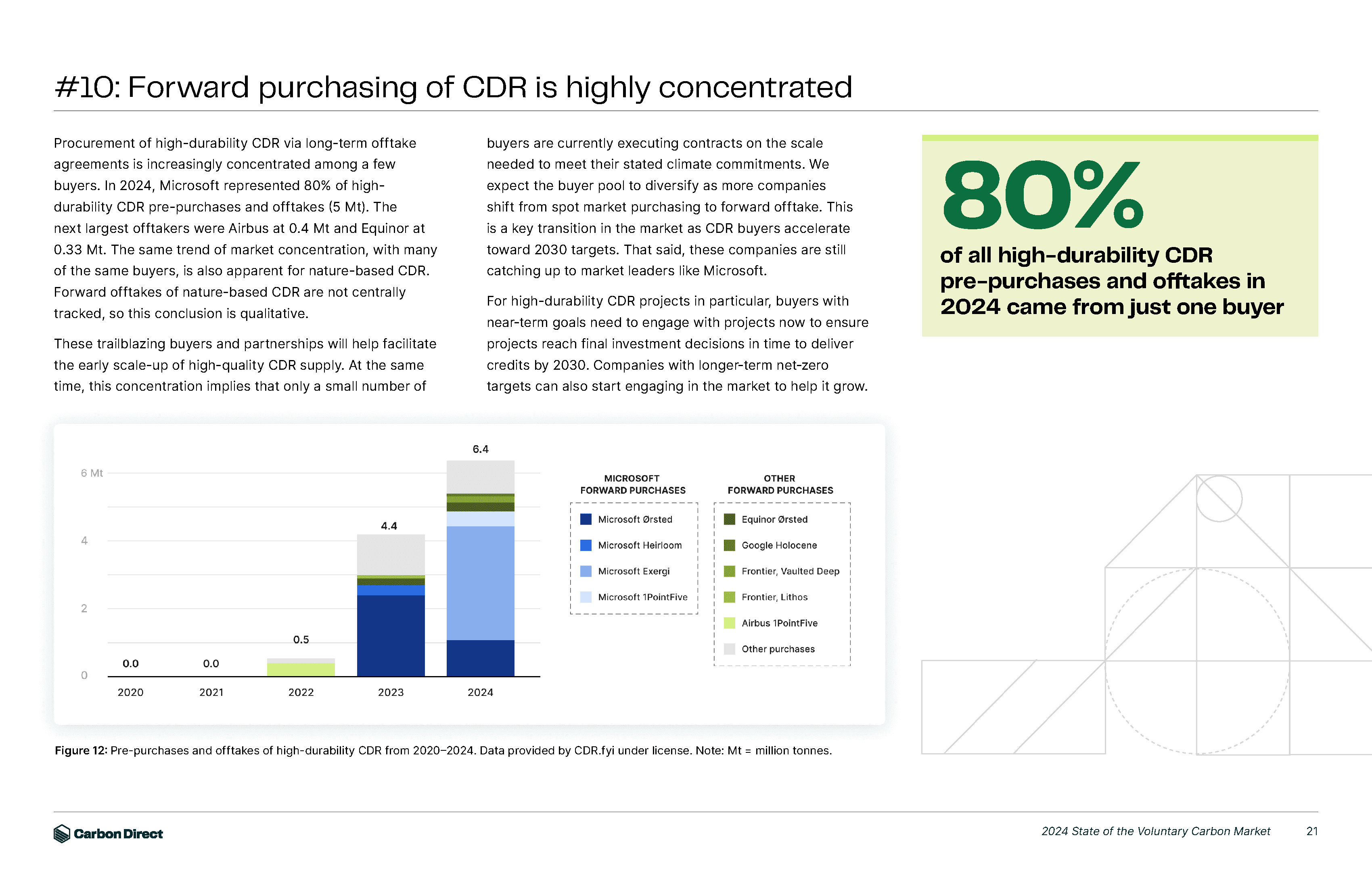 #10: Forward purchasing of CDR is highly concentrated

Procurement of high-durability CDR via long-term offtake agreements is increasingly concentrated among a few buyers. In 2024, Microsoft represented 80% of high-durability CDR pre-purchases and offtakes (5 Mt). The next largest offtakers were Airbus at 0.4 Mt and Equinor at 0.33 Mt. The same trend of market concentration, with many of the same buyers, is also apparent for nature-based CDR. Forward offtakes of nature-based CDR are not centrally tracked, so this conclusion is qualitative.

These trailblazing buyers and partnerships will help facilitate the early scale-up of high-quality CDR supply. At the same time, this concentration implies that only a small number of buyers are currently executing contracts on the scale needed to meet their stated climate commitments. We expect the buyer pool to diversify as more companies shift from spot market purchasing to forward offtake. This is a key transition in the market as CDR buyers accelerate toward 2030 targets. That said, these companies are still catching up to market leaders like Microsoft.

For high-durability CDR projects in particular, buyers with near-term goals need to engage with projects now to ensure projects reach final investment decisions in time to deliver credits by 2030. Companies with longer-term net-zero targets can also start engaging in the market to help it grow.

80%

of all high-durability CDR pre-purchases and offtakes in 2024 came from just one buyer

6 Mt
4
2
0

0.0 0.0 0.5 4.4 6.4

2020 2021 2022 2023 2024

MICROSOFT FORWARD PURCHASES
Microsoft Ørsted
Microsoft Heirloom
Microsoft Exergi
Microsoft 1PointFive

OTHER FORWARD PURCHASES
Equinor Ørsted
Google Holocene
Frontier, Vaulted Deep
Frontier, Lithos
Airbus 1PointFive
Other purchases

Figure 12: Pre-purchases and offtakes of high-durability CDR from 2020–2024. Data provided by CDR.fyi under license. Note: Mt = million tonnes.

Carbon Direct

2024 State of the Voluntary Carbon Market 21